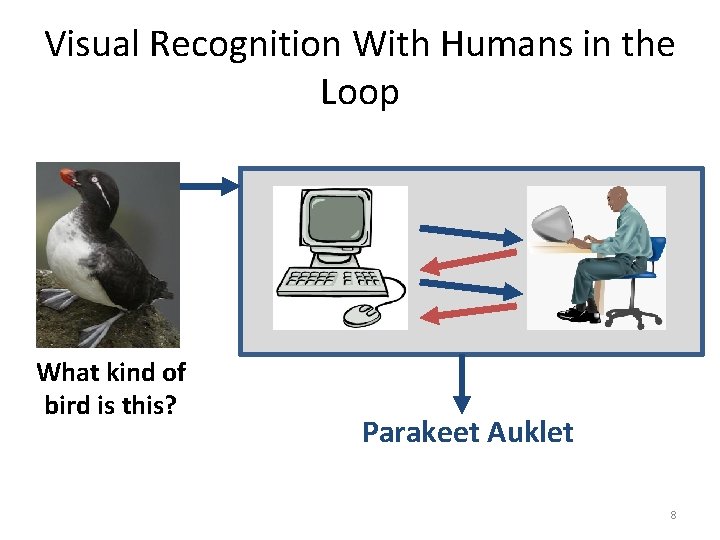 Visual Recognition With Humans in the Loop

What kind of bird is this?

Parakeet Auklet

8